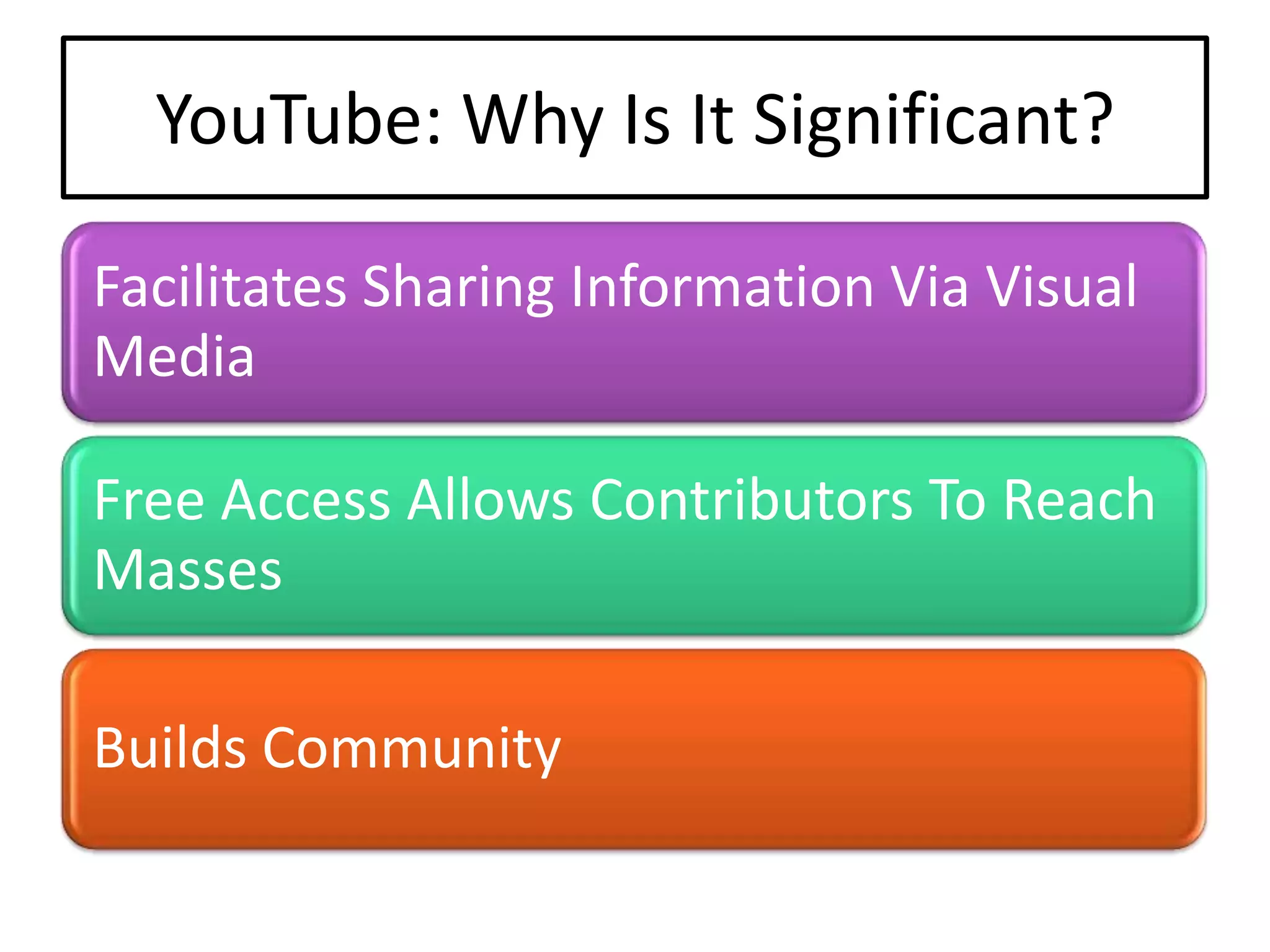 YouTube: Why Is It Significant?

Facilitates Sharing Information Via Visual Media

Free Access Allows Contributors To Reach Masses

Builds Community